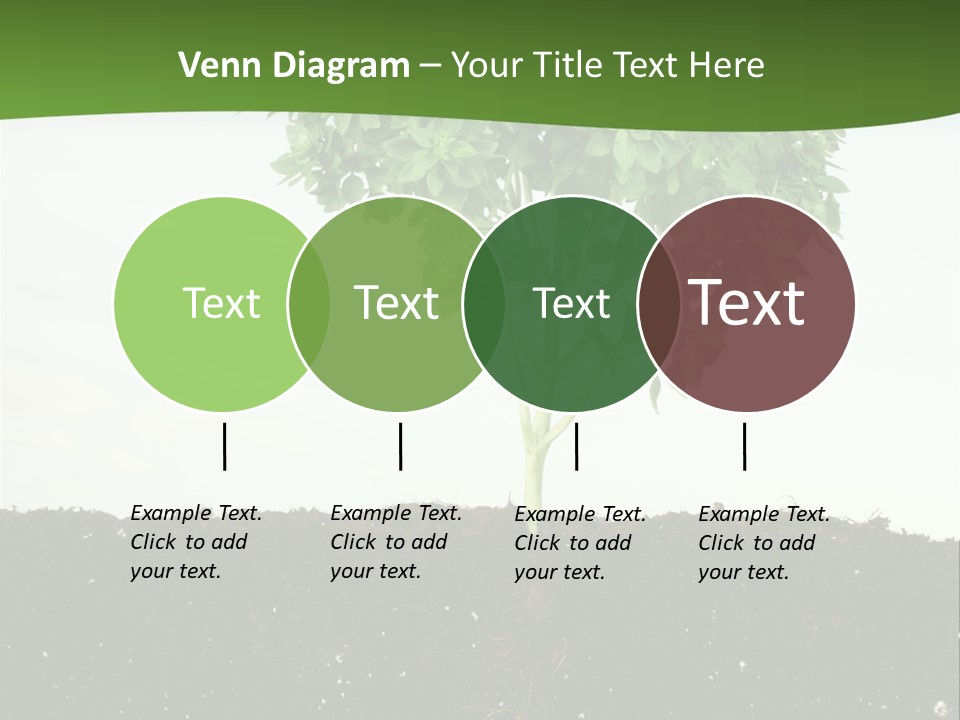 Venn Diagram – Your Title Text Here

Text

Text

Text

Text

Example Text. Click to add your text.

Example Text. Click to add your text.

Example Text. Click to add your text.

Example Text. Click to add your text.